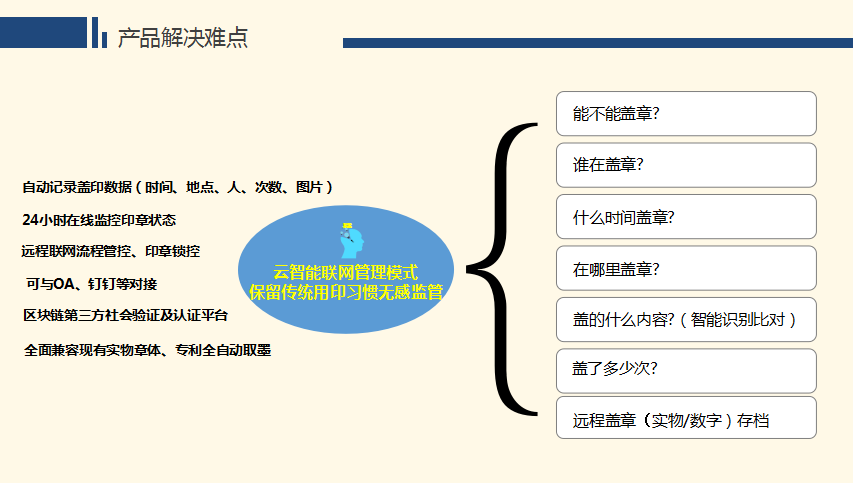 产品解决难点

自动记录盖印数据（时间、地点、人、次数、图片）

24小时在线监控印章状态

远程联网流程管控、印章锁控

可与OA、钉钉等对接

区块链第三方社会验证及认证平台

全面兼容现有实物章体、专利全自动取墨

云智能联网管理模式
保留传统用印习惯无感监管

能不能盖章?

谁在盖章?

什么时间盖章?

在哪里盖章?

盖的什么内容?（智能识别比对）

盖了多少次?

远程盖章（实物/数字）存档